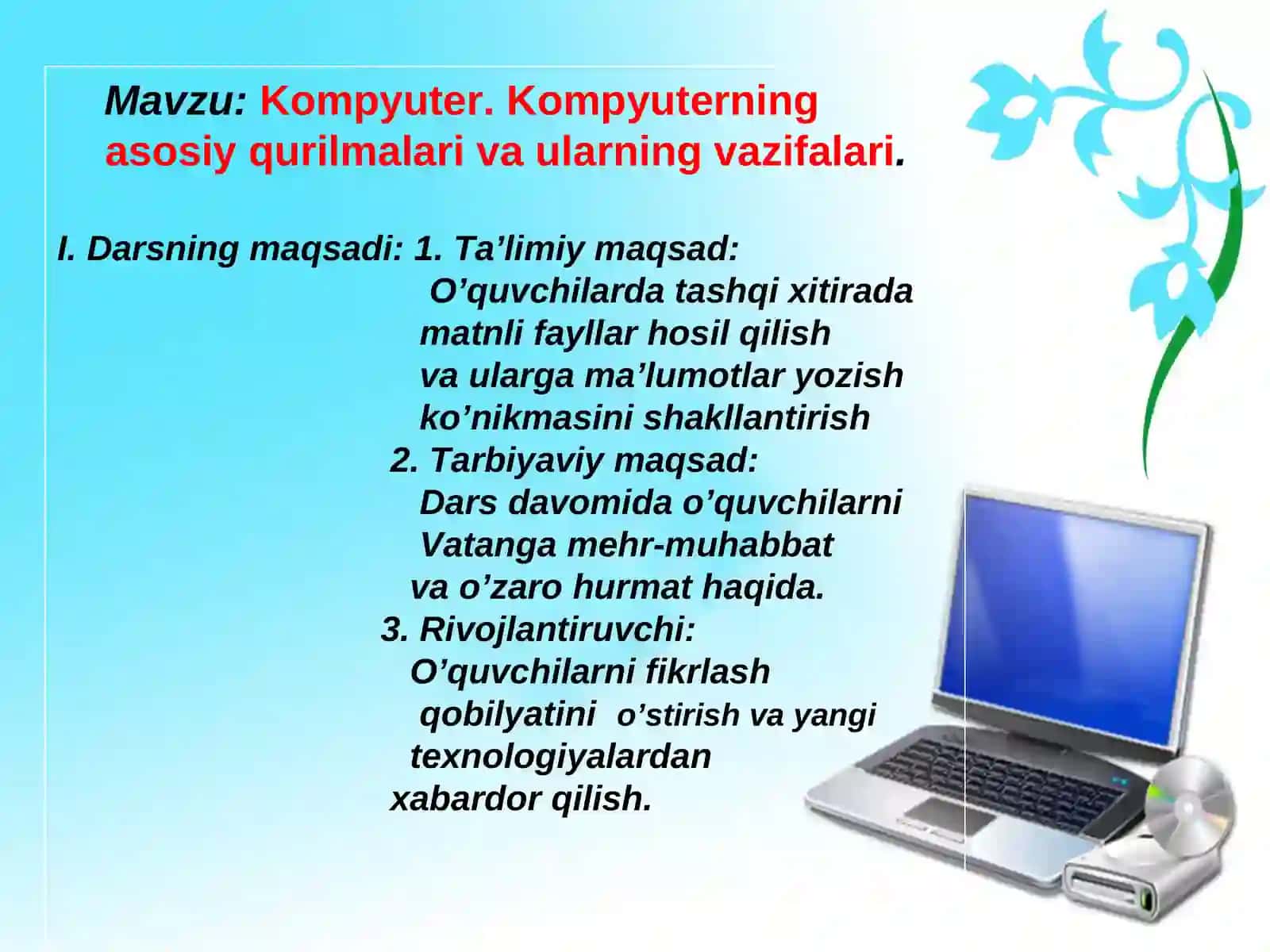 Mavzu: Kompyuter. Kompyuterning asosiy qurilmalari va ularning vazifalari.

I. Darsning maqsadi: 1. Ta’limiy maqsad:
O’quvchilarda tashqi xitirada matnli fayllar hosil qilish va ularga ma’lumotlar yozish ko’nikmasini shakllantirish
2. Tarbiyaviy maqsad:
Dars davomida o’quvchilarni Vatanga mehr-muhabbat va o’zaro hurmat haqida.
3. Rivojlantiruvchi:
O’quvchilarni fikrlash qobilyatini o’stirish va yangi texnologiyalardan xabardor qilish.